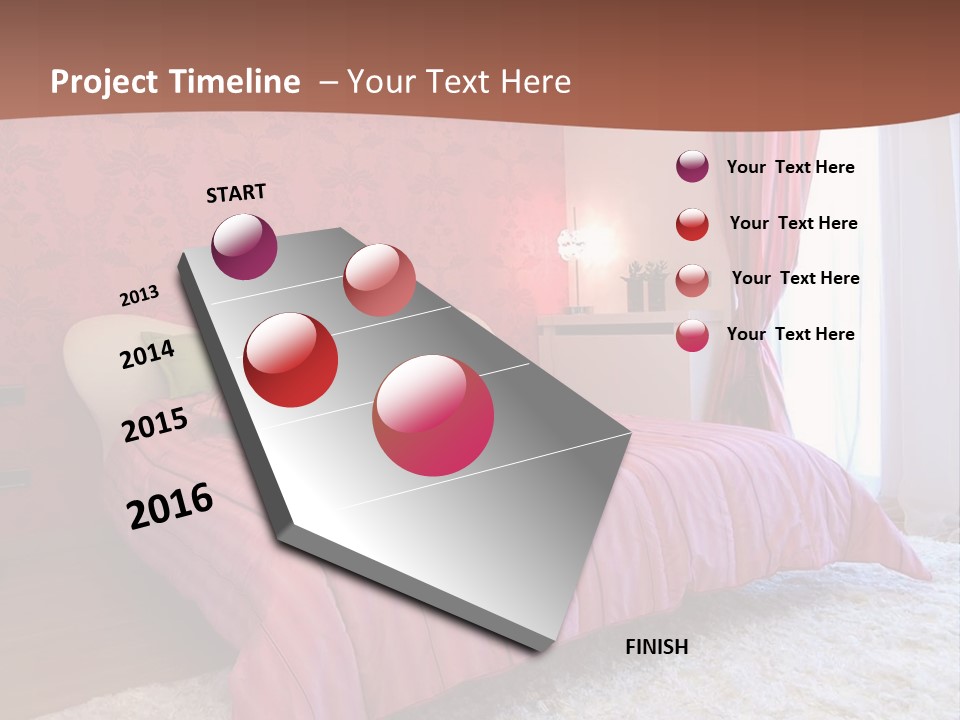 Project Timeline – Your Text Here

START

2013

2014

2015

2016

FINISH

Your Text Here

Your Text Here

Your Text Here

Your Text Here